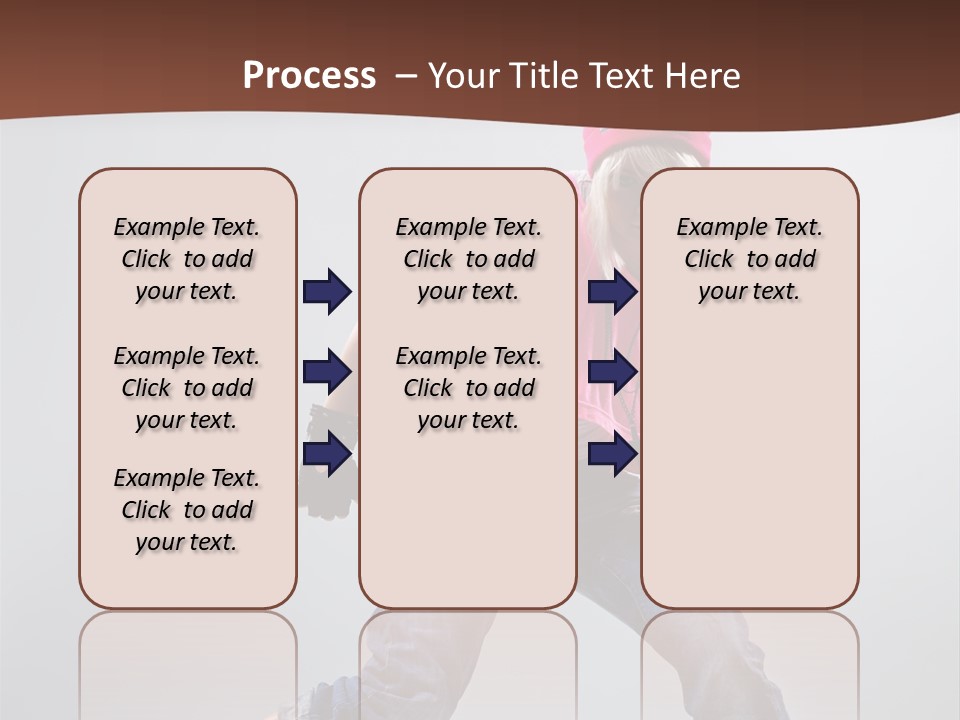 Process – Your Title Text Here

Example Text. Click to add your text.

Example Text. Click to add your text.

Example Text. Click to add your text.

Example Text. Click to add your text.

Example Text. Click to add your text.

Example Text. Click to add your text.